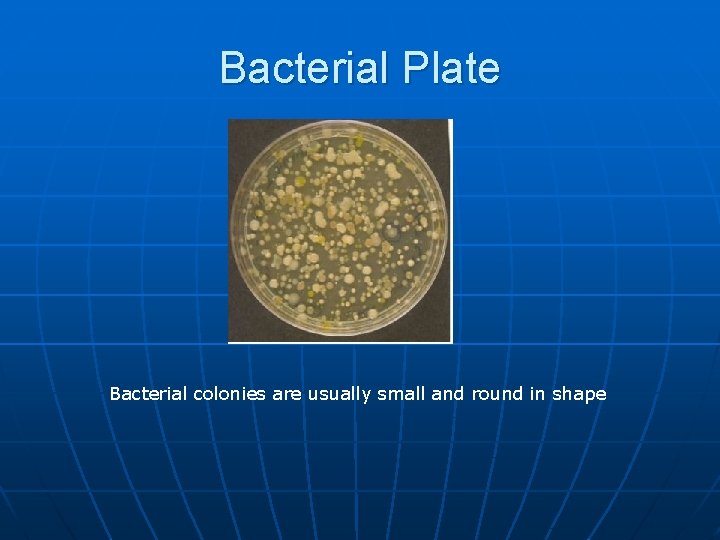 Bacterial Plate

Bacterial colonies are usually small and round in shape